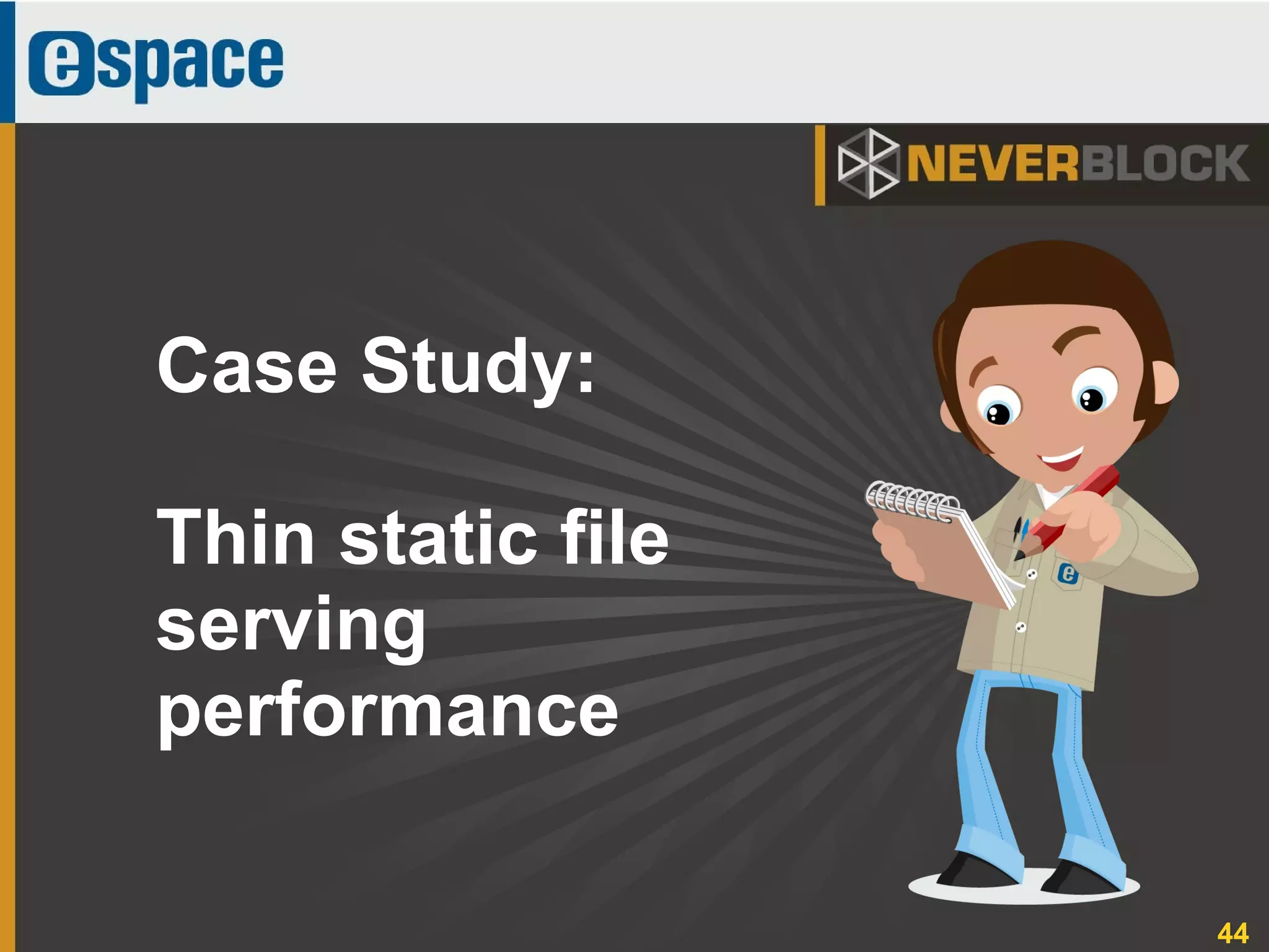 espace

NEVERBLOCK

Case Study:

Thin static file serving performance

e

44